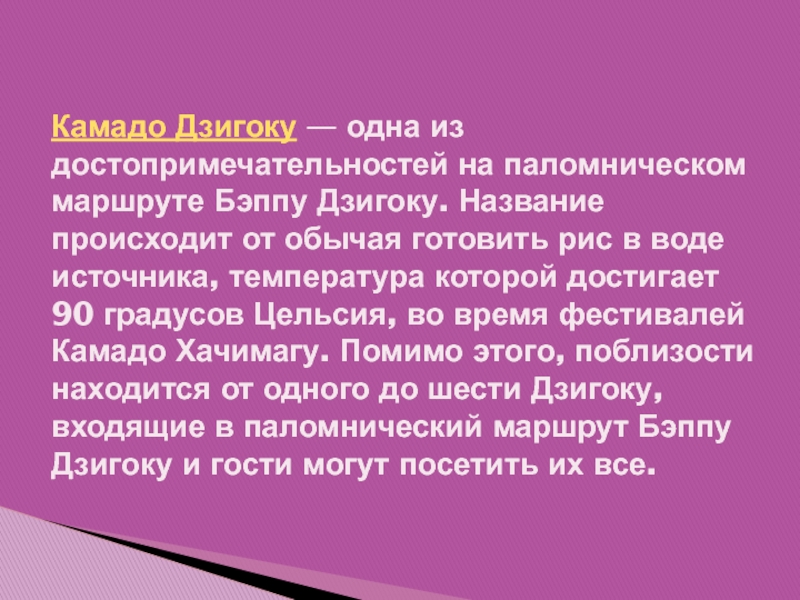 Камадо Дзигоку — одна из достопримечательностей на паломническом маршруте Бэппу Дзигоку. Название происходит от обычая готовить рис в воде источника, температура которой достигает 90 градусов Цельсия, во время фестивалей Камадо Хачимагу. Помимо этого, поблизости находится от одного до шести Дзигоку, входящие в паломнический маршрут Бэппу Дзигоку и гости могут посетить их все.